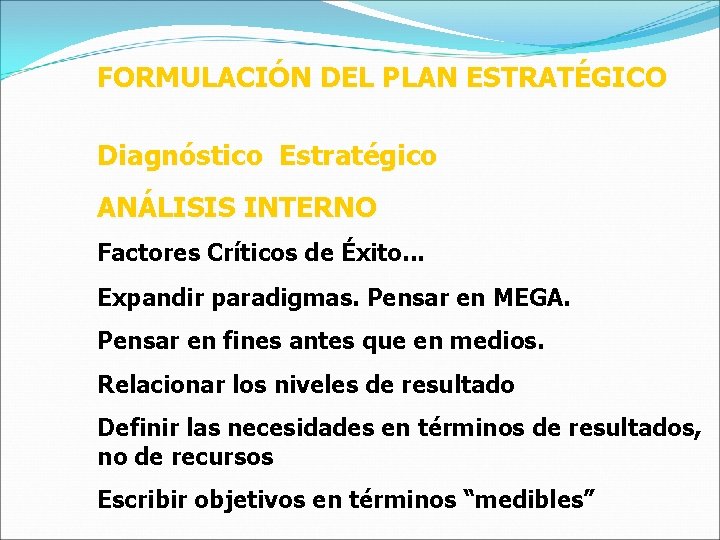 FORMULACIÓN DEL PLAN ESTRATÉGICO

Diagnóstico Estratégico

ANÁLISIS INTERNO

Factores Críticos de Éxito...

Expandir paradigmas. Pensar en MEGA.

Pensar en fines antes que en medios.

Relacionar los niveles de resultado

Definir las necesidades en términos de resultados, no de recursos

Escribir objetivos en términos “medibles”